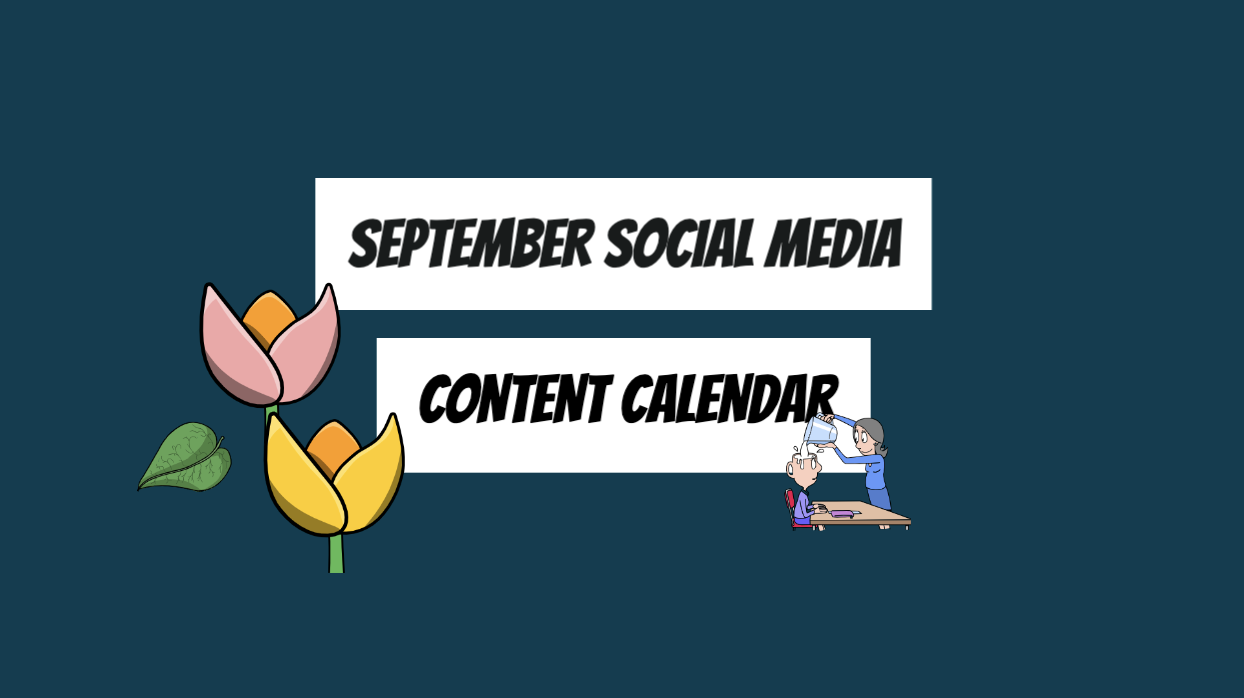 SEPTEMBER SOCIAL MEDIA

CONTENT CALENDAR